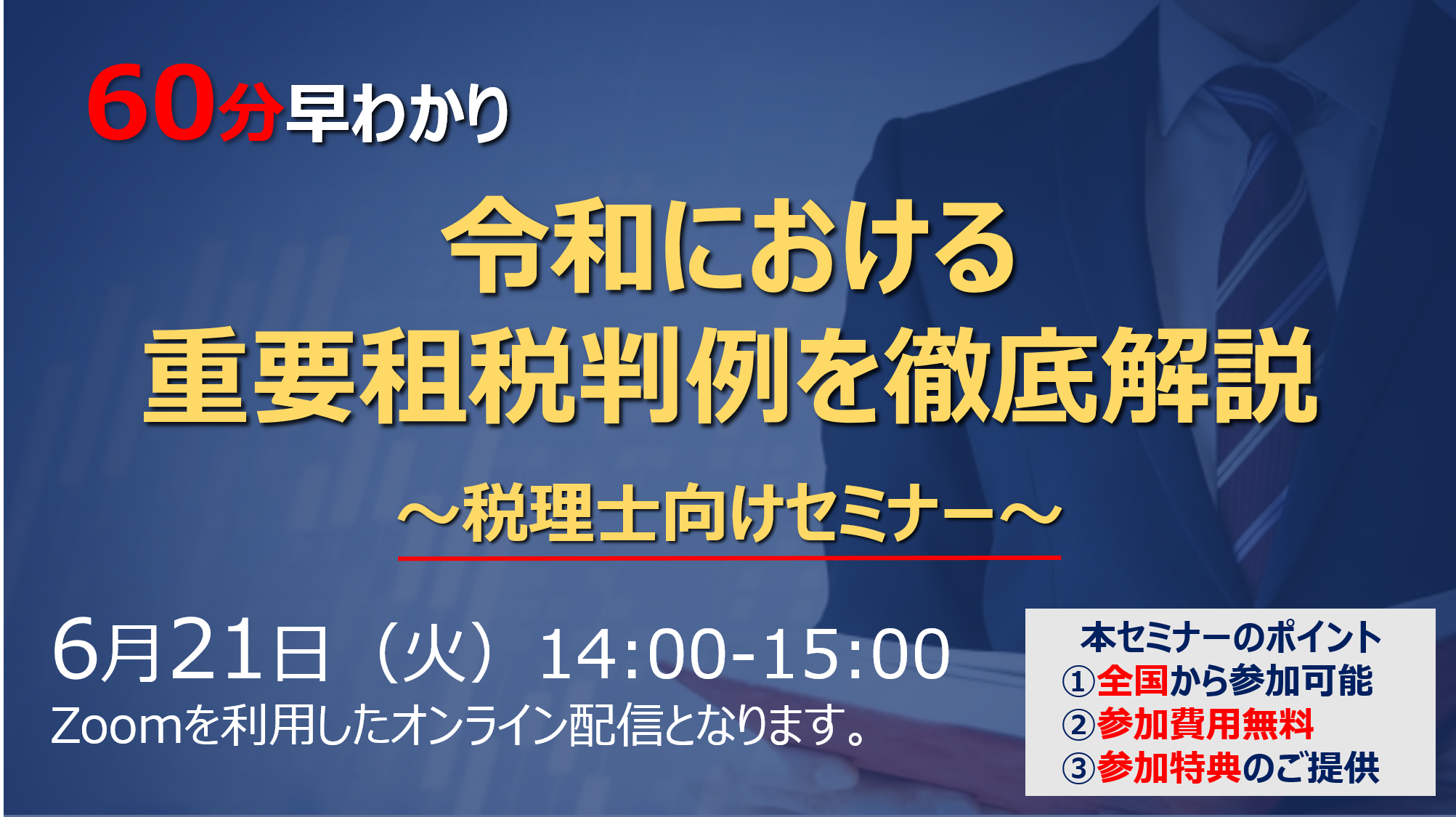 60分早わかり

令和における
重要租税判例を徹底解説

～税理士向けセミナー～

6月21日（火）14:00-15:00
Zoomを利用したオンライン配信となります。

本セミナーのポイント
①全国から参加可能
②参加費用無料
③参加特典のご提供